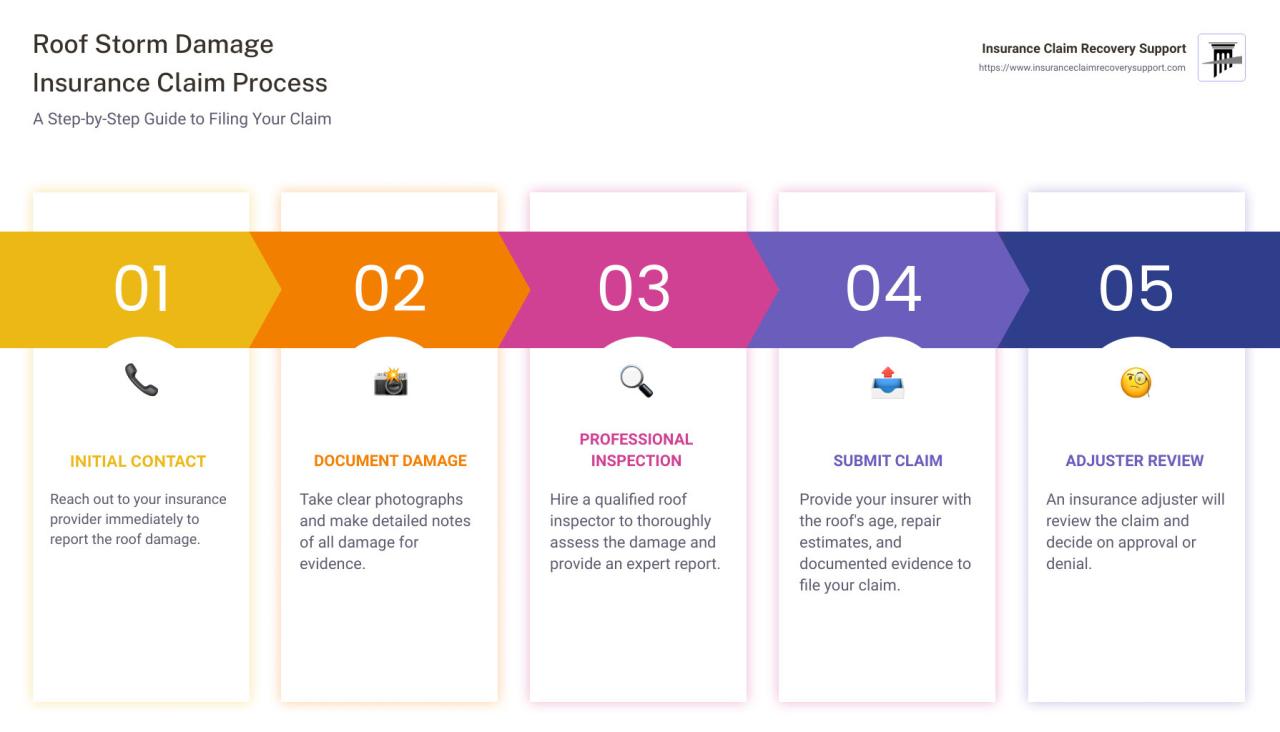 Roof Storm Damage Insurance Claim Process

A Step-by-Step Guide to Filing Your Claim

Insurance Claim Recovery Support
https://www.insuranceclaimrecoverysupport.com

01

INITIAL CONTACT

Reach out to your insurance provider immediately to report the roof damage.

02

DOCUMENT DAMAGE

Take clear photographs and make detailed notes of all damage for evidence.

03

PROFESSIONAL INSPECTION

Hire a qualified roof inspector to thoroughly assess the damage and provide an expert report.

04

SUBMIT CLAIM

Provide your insurer with the roof's age, repair estimates, and documented evidence to file your claim.

05

ADJUSTER REVIEW

An insurance adjuster will review the claim and decide on approval or denial.